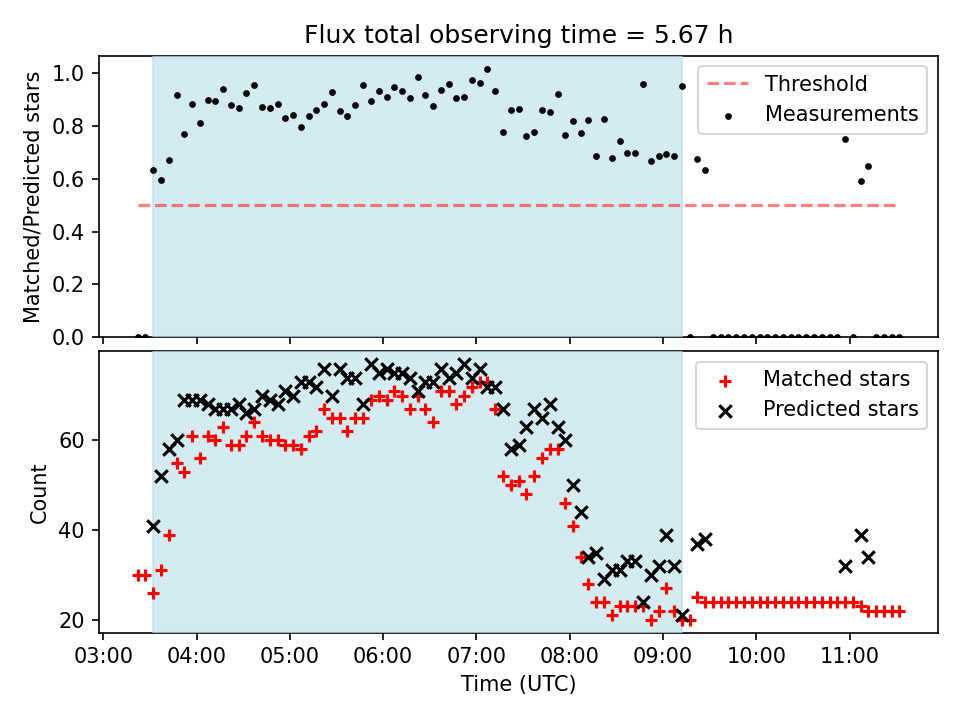 Flux total observing time = 5.67 h

Matched/Predicted stars

1.0
0.8
0.6
0.4
0.2
0.0

Threshold
Measurements

Count

60
40
20

Matched stars
Predicted stars

03:00 04:00 05:00 06:00 07:00 08:00 09:00 10:00 11:00

Time (UTC)